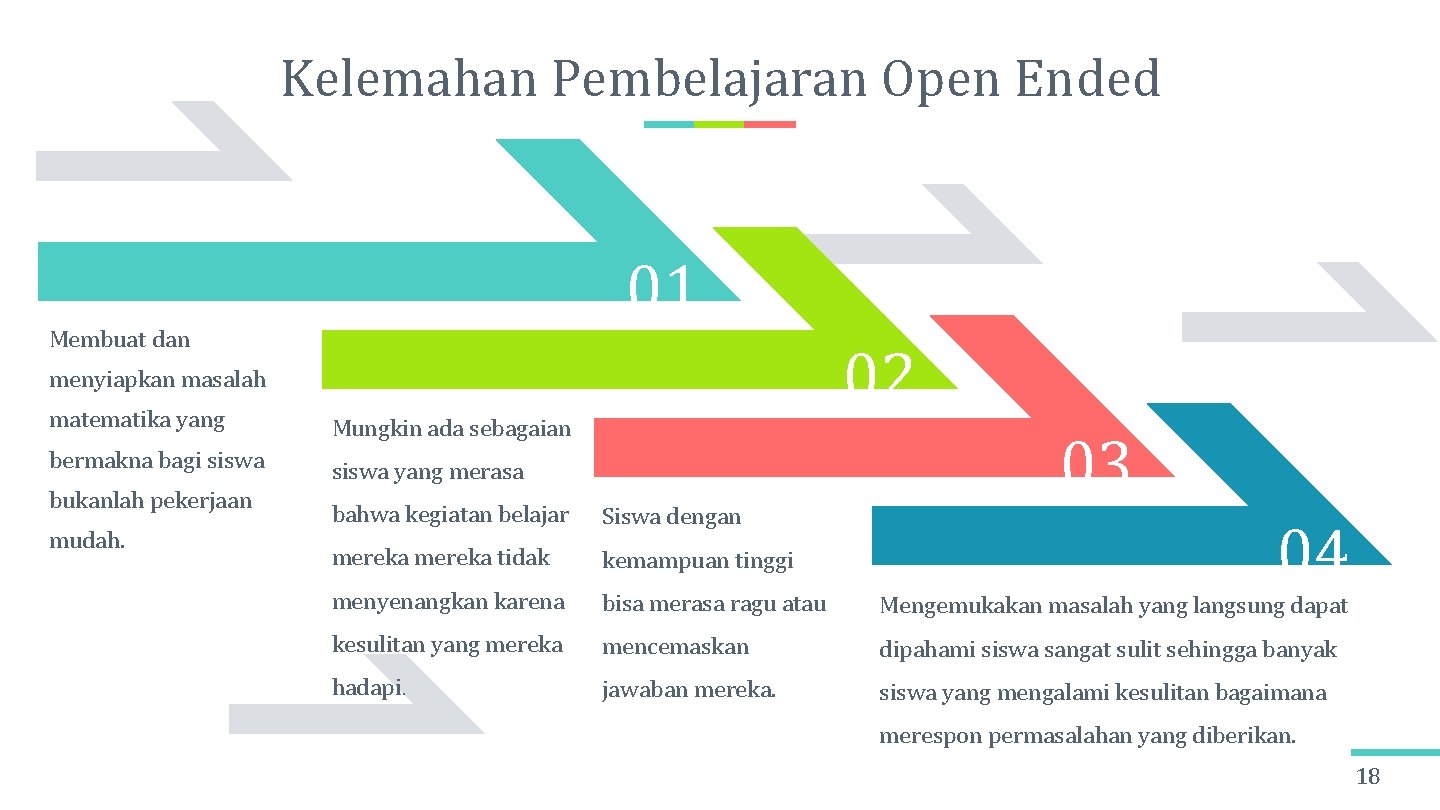 Kelemahan Pembelajaran Open Ended

01

Membuat dan menyiapkan masalah matematika yang bermakna bagi siswa bukanlah pekerjaan mudah.

02

Mungkin ada sebagaian siswa yang merasa bahwa kegiatan belajar mereka mereka tidak menyenangkan karena kesulitan yang mereka hadapi.

03

Siswa dengan kemampuan tinggi bisa merasa ragu atau mencemaskan jawaban mereka.

04

Mengemukakan masalah yang langsung dapat dipahami siswa sangat sulit sehingga banyak siswa yang mengalami kesulitan bagaimana merespon permasalahan yang diberikan.

18